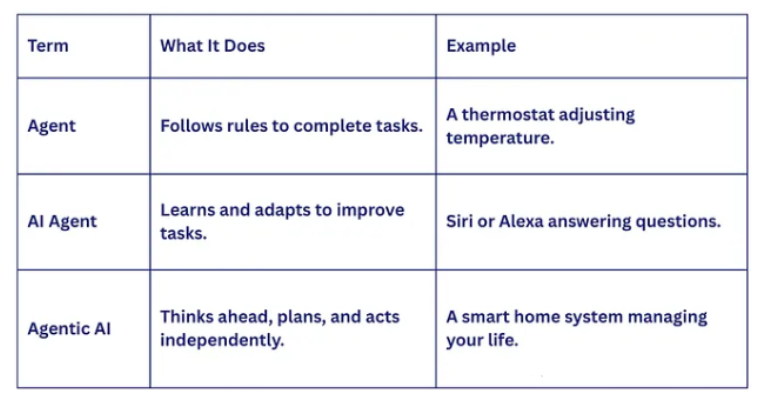 | Term | What It Does | Example |
|---|---|---|
| Agent | Follows rules to complete tasks. | A thermostat adjusting temperature. |
| AI Agent | Learns and adapts to improve tasks. | Siri or Alexa answering questions. |
| Agentic AI | Thinks ahead, plans, and acts independently. | A smart home system managing your life. |